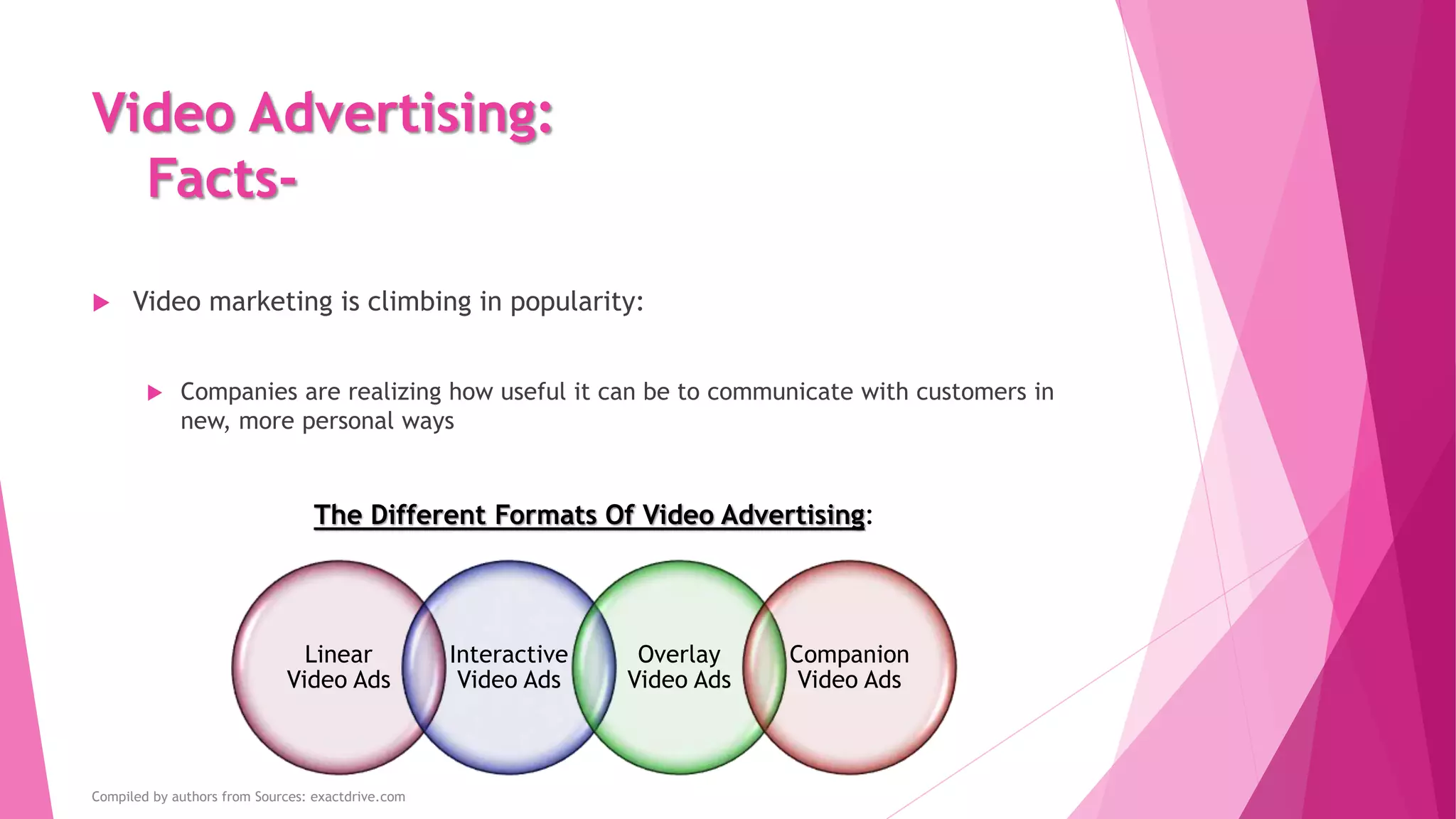 Video Advertising:
Facts-

Video marketing is climbing in popularity:

Companies are realizing how useful it can be to communicate with customers in new, more personal ways

The Different Formats Of Video Advertising:

Linear Video Ads

Interactive Video Ads

Overlay Video Ads

Companion Video Ads

Compiled by authors from Sources: exactdrive.com